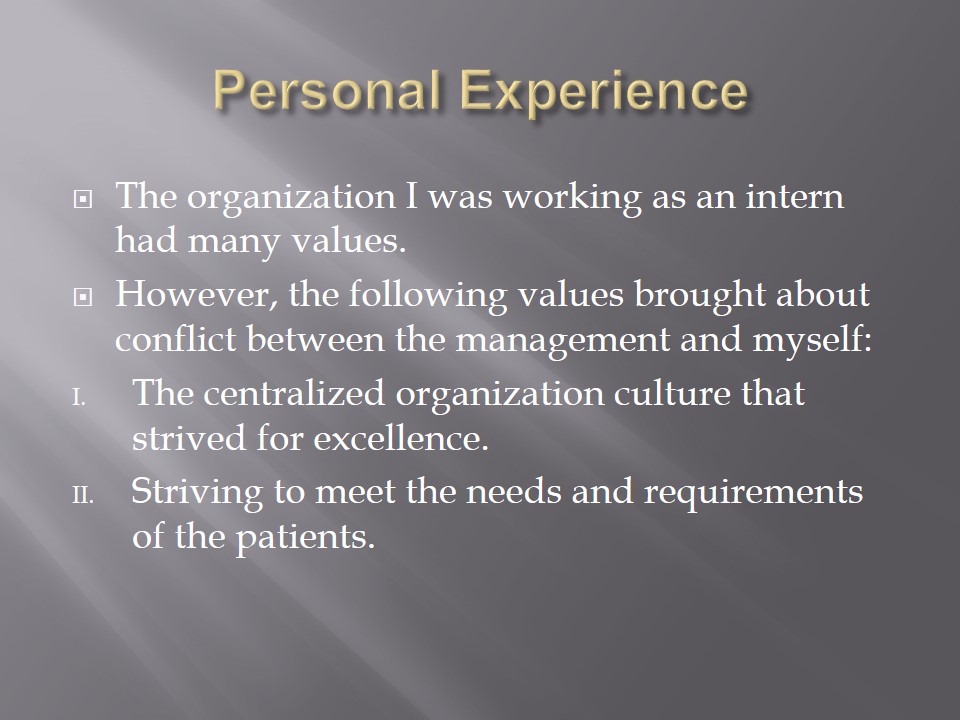 Personal Experience

The organization I was working as an intern had many values.

However, the following values brought about conflict between the management and myself:

I. The centralized organization culture that strived for excellence.

II. Striving to meet the needs and requirements of the patients.